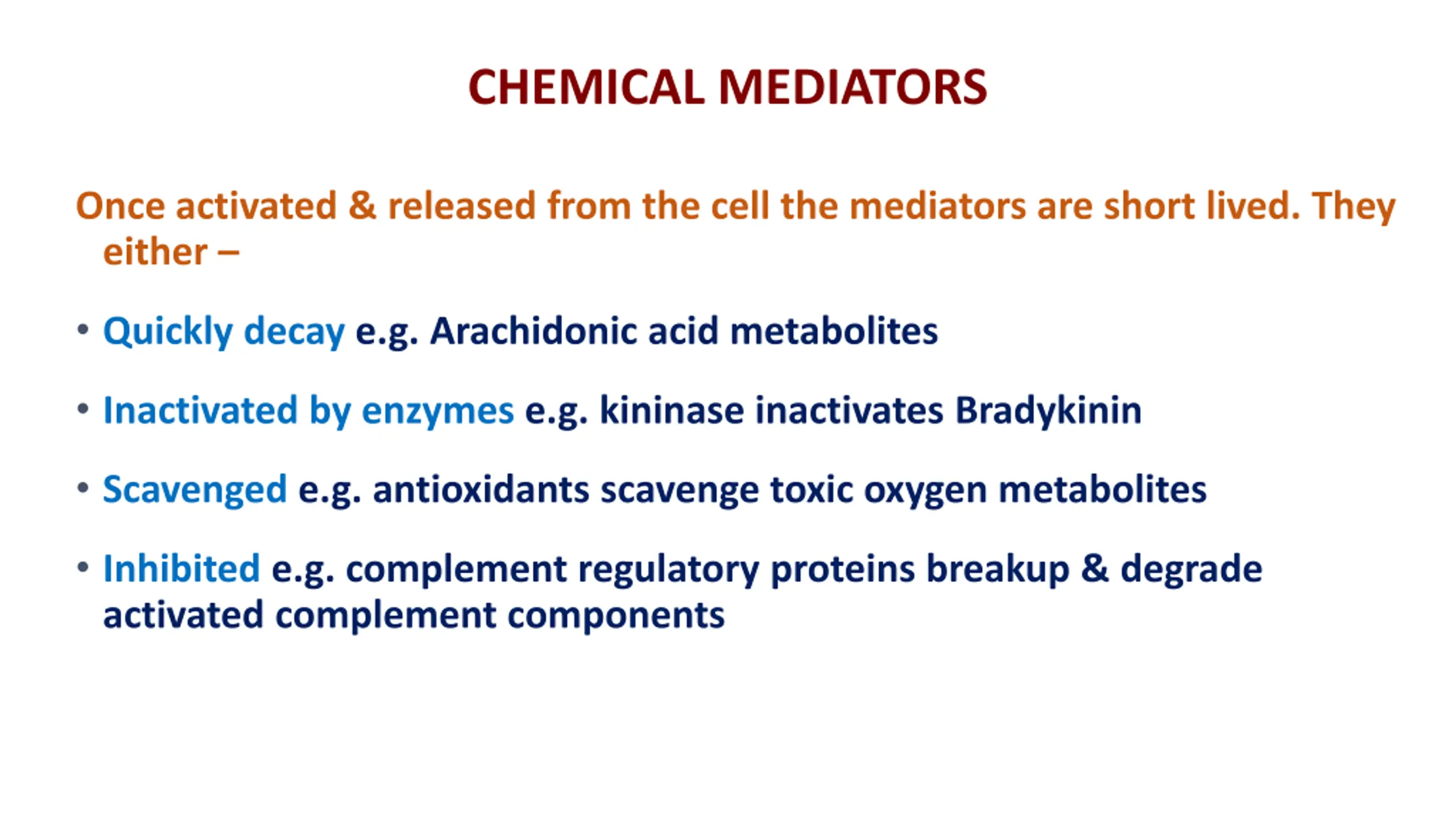 CHEMICAL MEDIATORS

Once activated & released from the cell the mediators are short lived. They either –

• Quickly decay e.g. Arachidonic acid metabolites

• Inactivated by enzymes e.g. kininase inactivates Bradykinin

• Scavenged e.g. antioxidants scavenge toxic oxygen metabolites

• Inhibited e.g. complement regulatory proteins breakup & degrade activated complement components